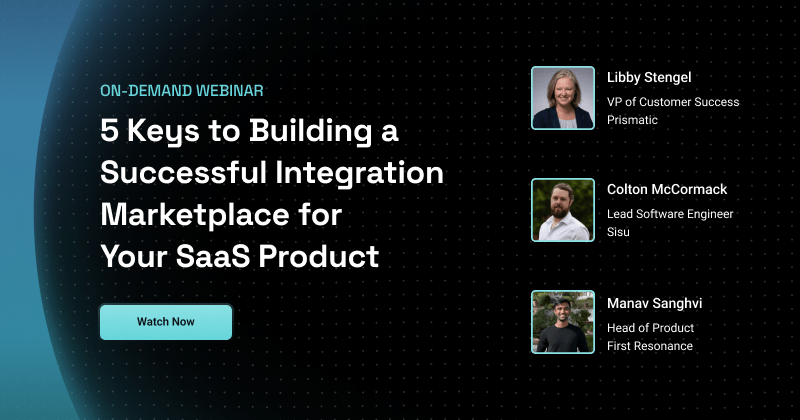 ON-DEMAND WEBINAR

5 Keys to Building a Successful Integration Marketplace for Your SaaS Product

Watch Now

Libby Stengel
VP of Customer Success
Prismatic

Colton McCormack
Lead Software Engineer
Sisu

Manav Sanghvi
Head of Product
First Resonance